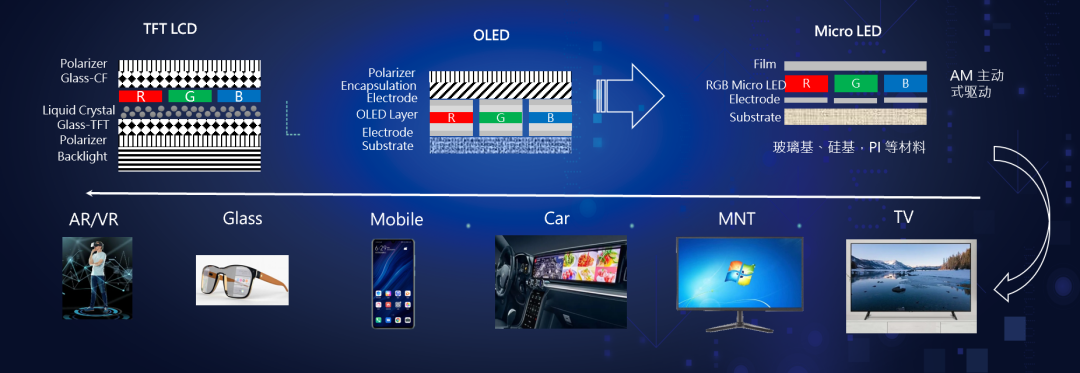 TFT LCD

Polarizer
Glass-CF
R G B
Liquid Crystal
Glass-TFT
Polarizer
Backlight

OLED

Polarizer
Encapsulation
Electrode
OLED Layer
R G B
Electrode
Substrate

Micro LED

Film
RGB Micro LED
R G B
Electrode
Substrate

AM 主动式驱动

玻璃基、硅基，PI 等材料

AR/VR

Glass

Mobile

Car

MNT

TV